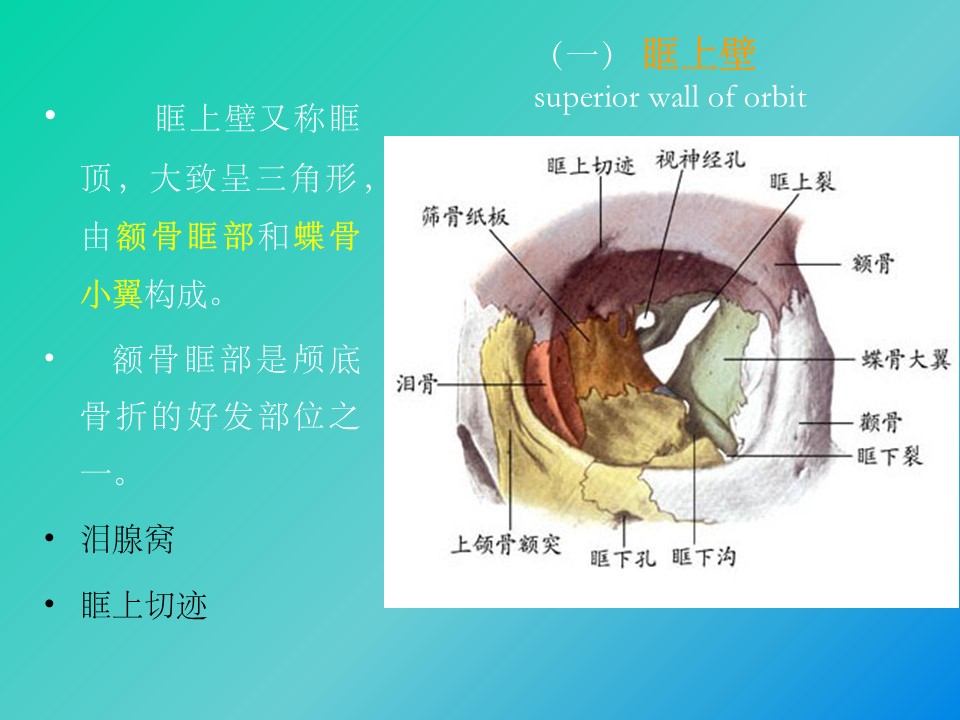 （一） 眶上壁
superior wall of orbit

• 眶上壁又称眶顶，大致呈三角形，由额骨眶部和蝶骨小翼构成。

• 额骨眶部是颅底骨折的好发部位之一。

• 泪腺窝

• 眶上切迹

眶上切迹
视神经孔
眶上裂
筛骨纸板
额骨
蝶骨大翼
泪骨
颧骨
眶下裂
上颌骨额突
眶下孔
眶下沟